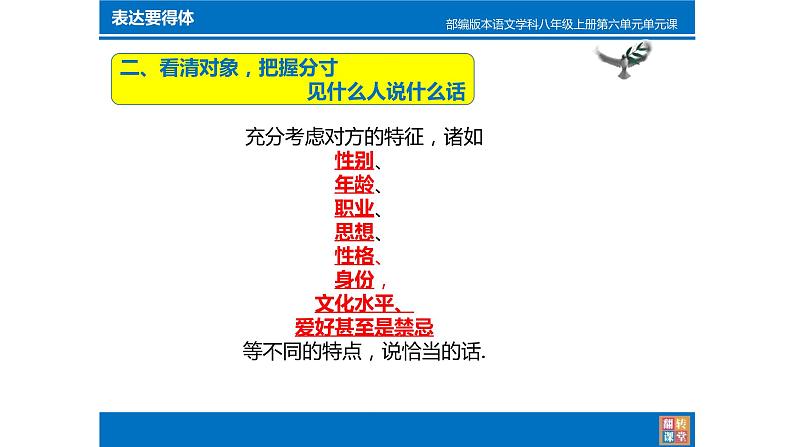 表达要得体

部编版本语文学科八年级上册第六单元单元课

二、看清对象，把握分寸
见什么人说什么话

充分考虑对方的特征，诸如
性别、
年龄、
职业、
思想、
性格、
身份，
文化水平、
爱好甚至是禁忌
等不同的特点，说恰当的话.

翻转课堂